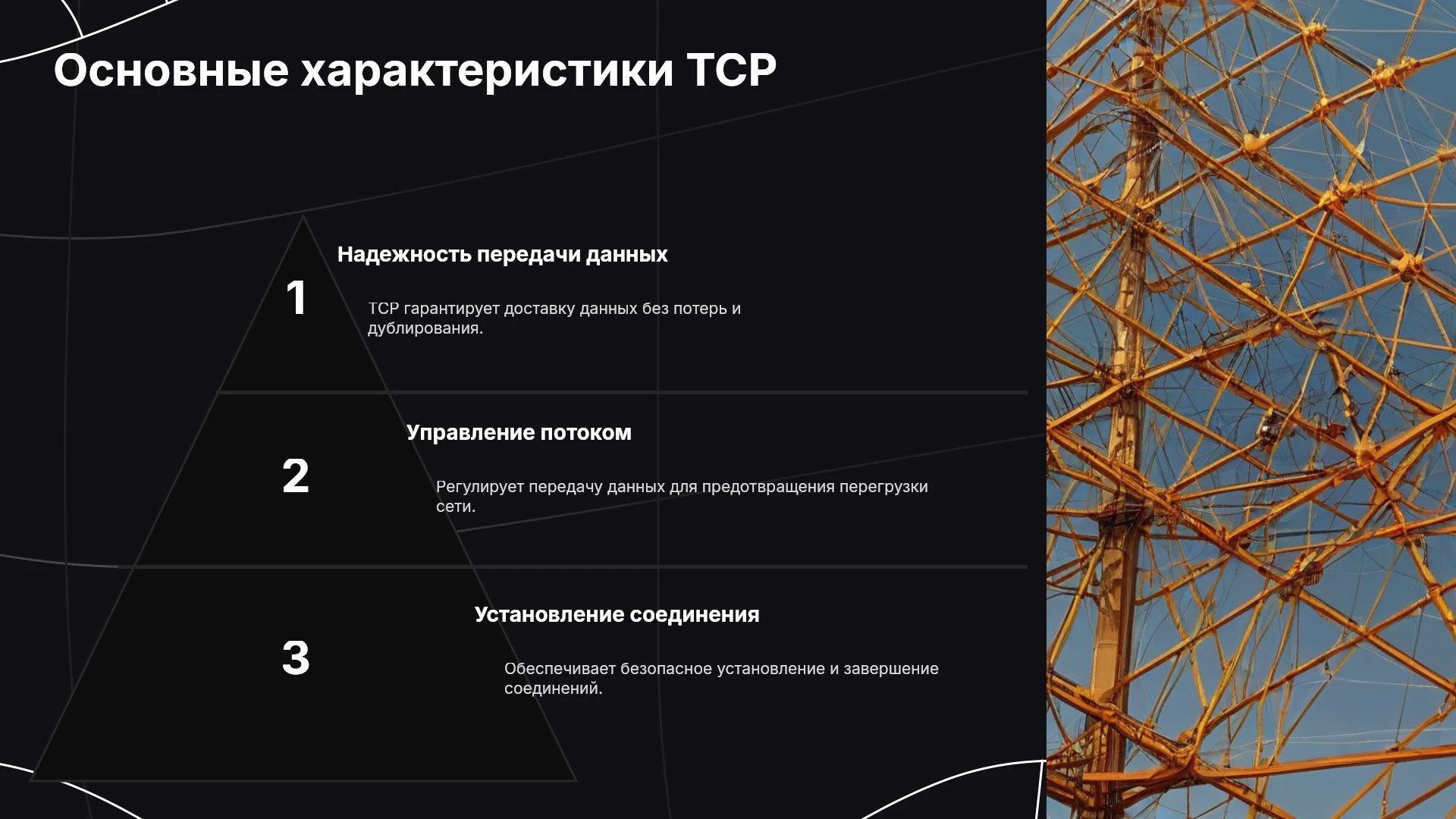 Основные характеристики TCP

1

Надежность передачи данных

TCP гарантирует доставку данных без потерь и дублирования.

2

Управление потоком

Регулирует передачу данных для предотвращения перегрузки сети.

3

Установление соединения

Обеспечивает безопасное установление и завершение соединений.